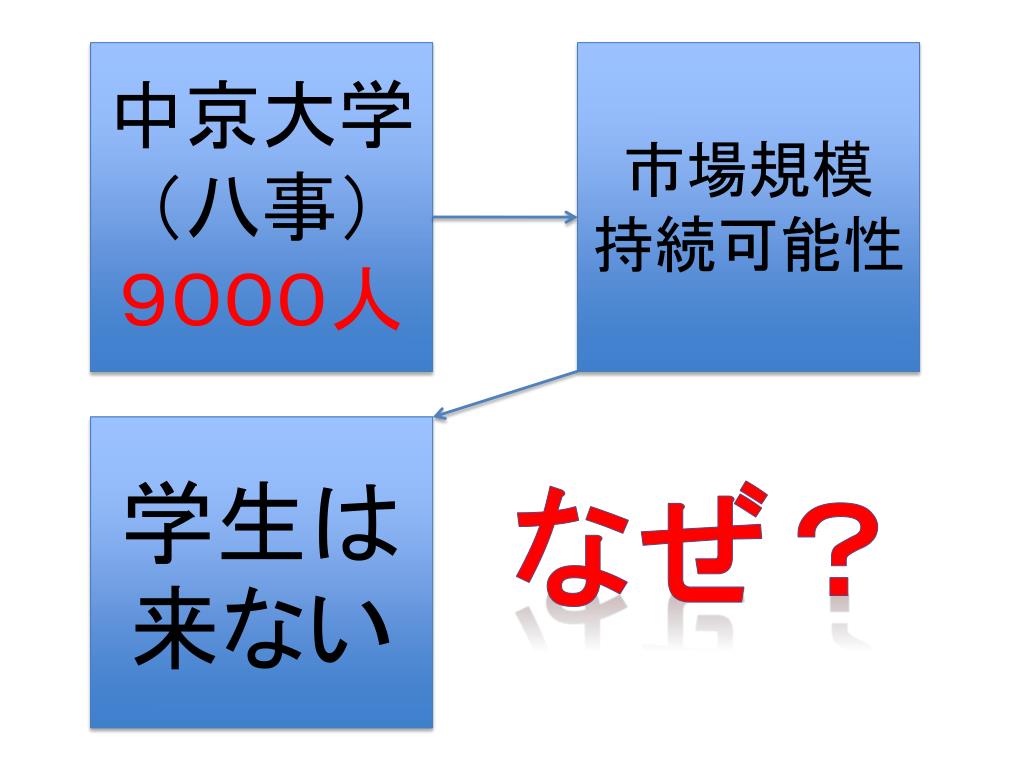 中京大学
（八事）
9000人

市場規模
持続可能性

学生は
来ない

なぜ？